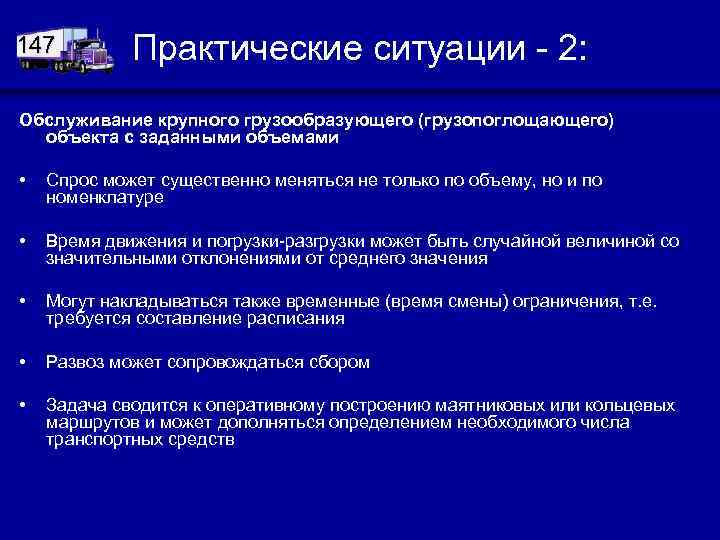 147

Практические ситуации - 2:

Обслуживание крупного грузообразующего (грузопоглощающего) объекта с заданными объемами

• Спрос может существенно меняться не только по объему, но и по номенклатуре

• Время движения и погрузки-разгрузки может быть случайной величиной со значительными отклонениями от среднего значения

• Могут накладываться также временные (время смены) ограничения, т.е. требуется составление расписания

• Развоз может сопровождаться сбором

• Задача сводится к оперативному построению маятниковых или кольцевых маршрутов и может дополняться определением необходимого числа транспортных средств